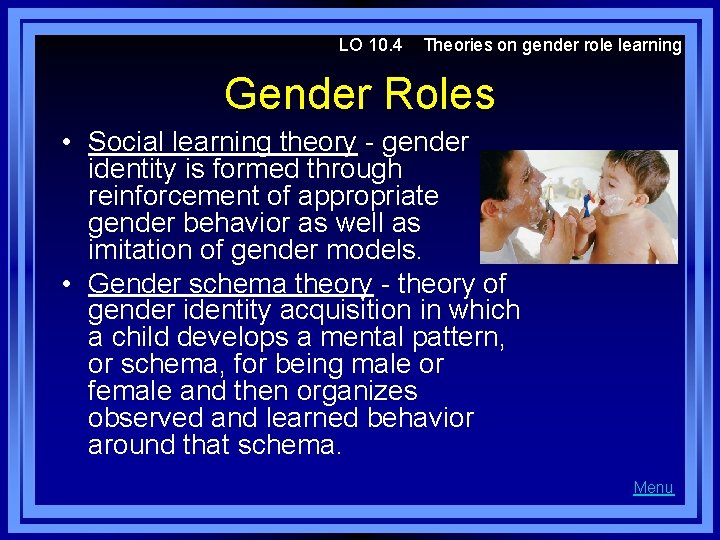 LO 10.4 Theories on gender role learning

Gender Roles

• Social learning theory - gender identity is formed through reinforcement of appropriate gender behavior as well as imitation of gender models.

• Gender schema theory - theory of gender identity acquisition in which a child develops a mental pattern, or schema, for being male or female and then organizes observed and learned behavior around that schema.

Menu